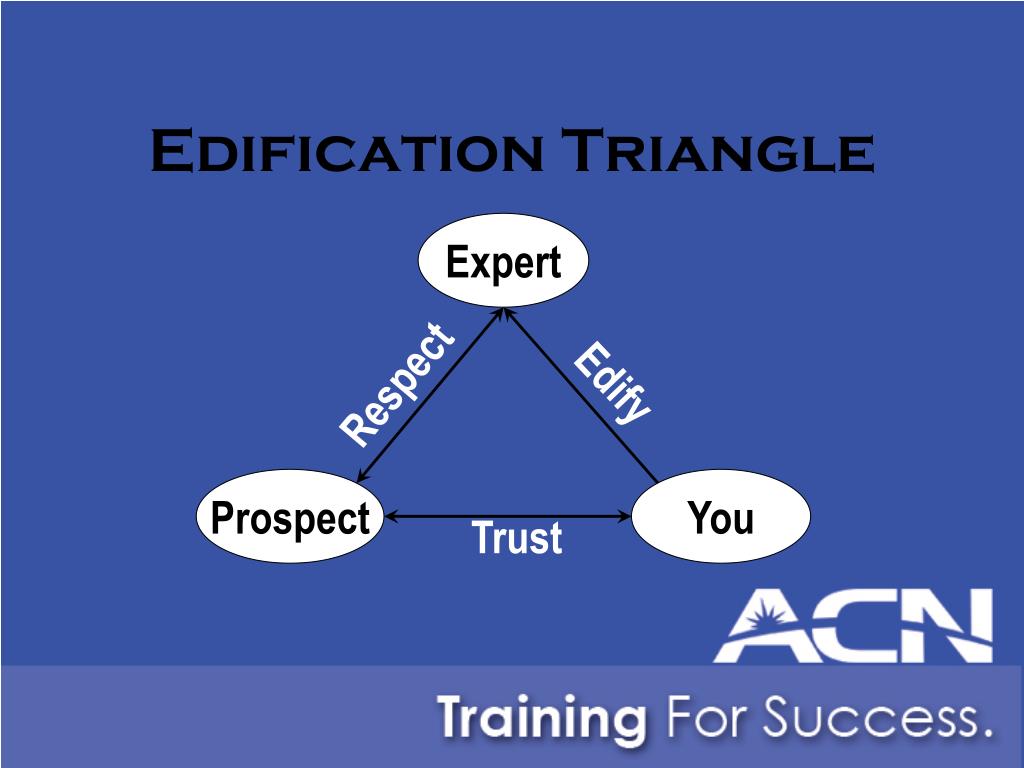 Edification Triangle

Expert

Respect

Edify

Prospect

Trust

You

ACN

Training For Success.